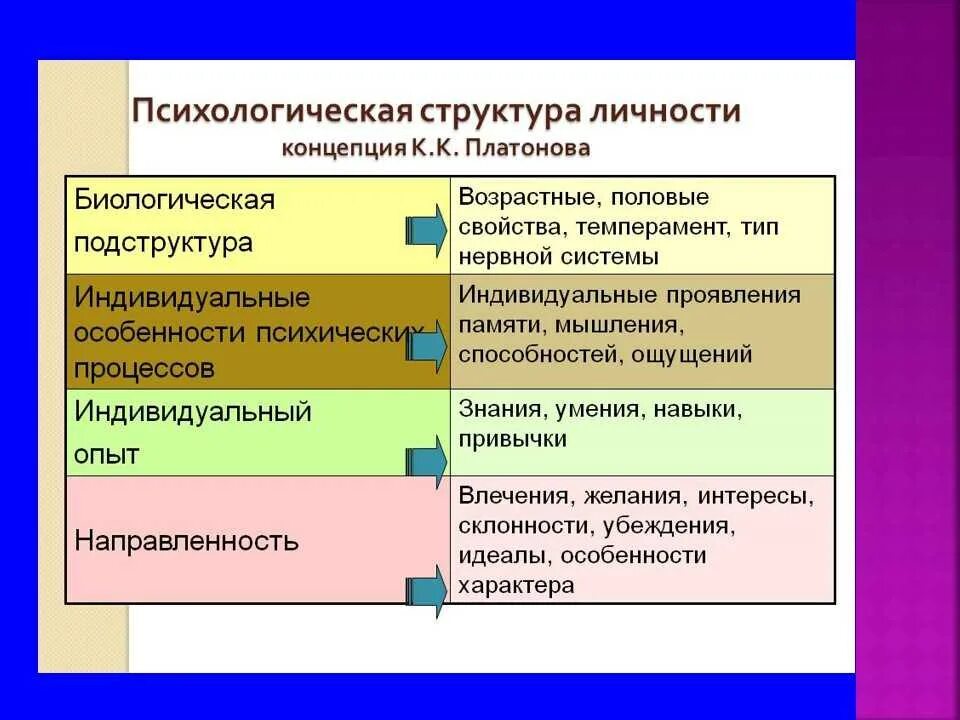 Психологическая структура личности
концепция К.К. Платонова

| | |
|---|---|
| Биологическая подструктура | Возрастные, половые свойства, темперамент, тип нервной системы |
| Индивидуальные особенности психических процессов | Индивидуальные проявления памяти, мышления, способностей, ощущений |
| Индивидуальный опыт | Знания, умения, навыки, привычки |
| Направленность | Влечения, желания, интересы, склонности, убеждения, идеалы, особенности характера |